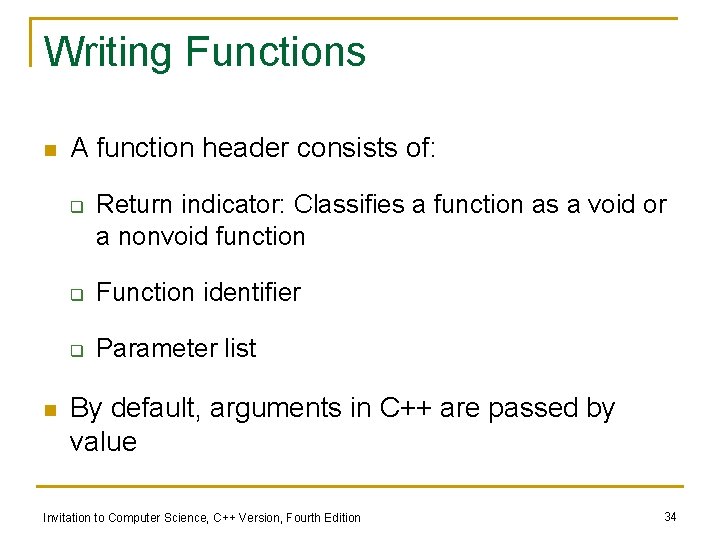 Writing Functions

A function header consists of:

Return indicator: Classifies a function as a void or a nonvoid function

Function identifier

Parameter list

By default, arguments in C++ are passed by value

Invitation to Computer Science, C++ Version, Fourth Edition

34